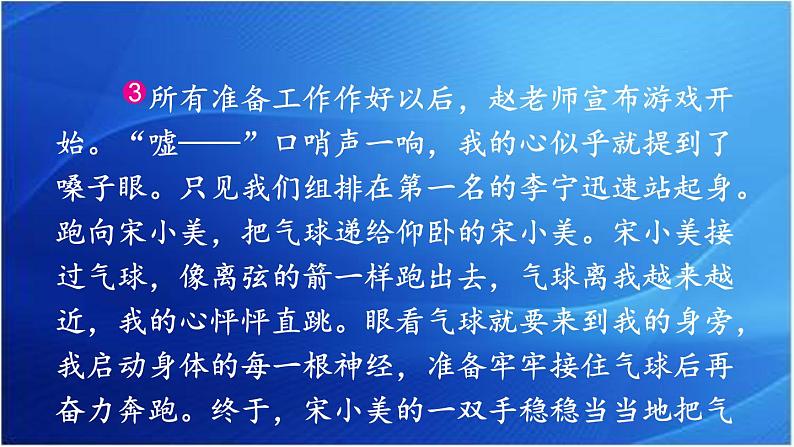 3所有准备工作作好以后，赵老师宣布游戏开始。“嘘——”口哨声一响，我的心似乎就提到了嗓子眼。只见我们组排在第一名的李宁迅速站起身。跑向宋小美，把气球递给仰卧的宋小美。宋小美接过气球，像离弦的箭一样跑出去，气球离我越来越近，我的心怦怦直跳。眼看气球就要来到我的身旁，我启动身体的每一根神经，准备牢牢接住气球后再奋力奔跑。终于，宋小美的一双手稳稳当当地把气